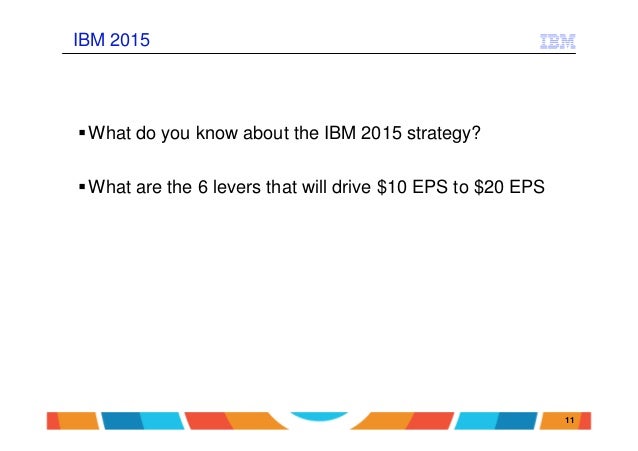 IBM 2015

IBM

▪ What do you know about the IBM 2015 strategy?

▪ What are the 6 levers that will drive \$10 EPS to \$20 EPS

11